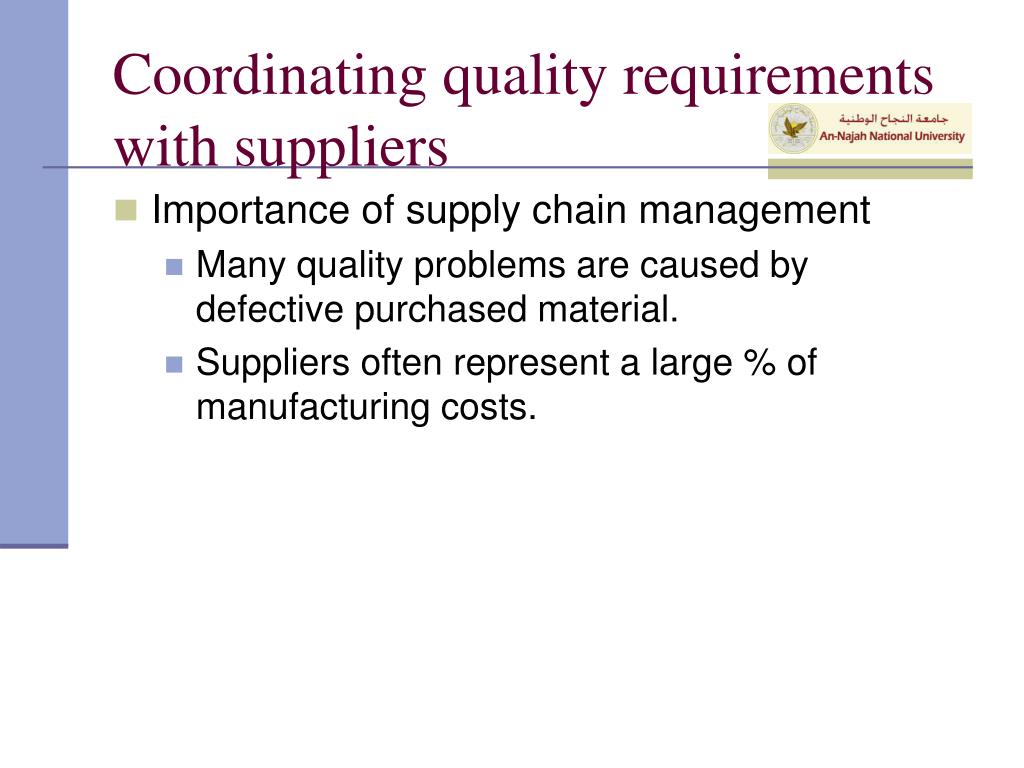 Coordinating quality requirements with suppliers

جامعة النجاح الوطنية
An-Najah National University

Importance of supply chain management

Many quality problems are caused by defective purchased material.

Suppliers often represent a large % of manufacturing costs.